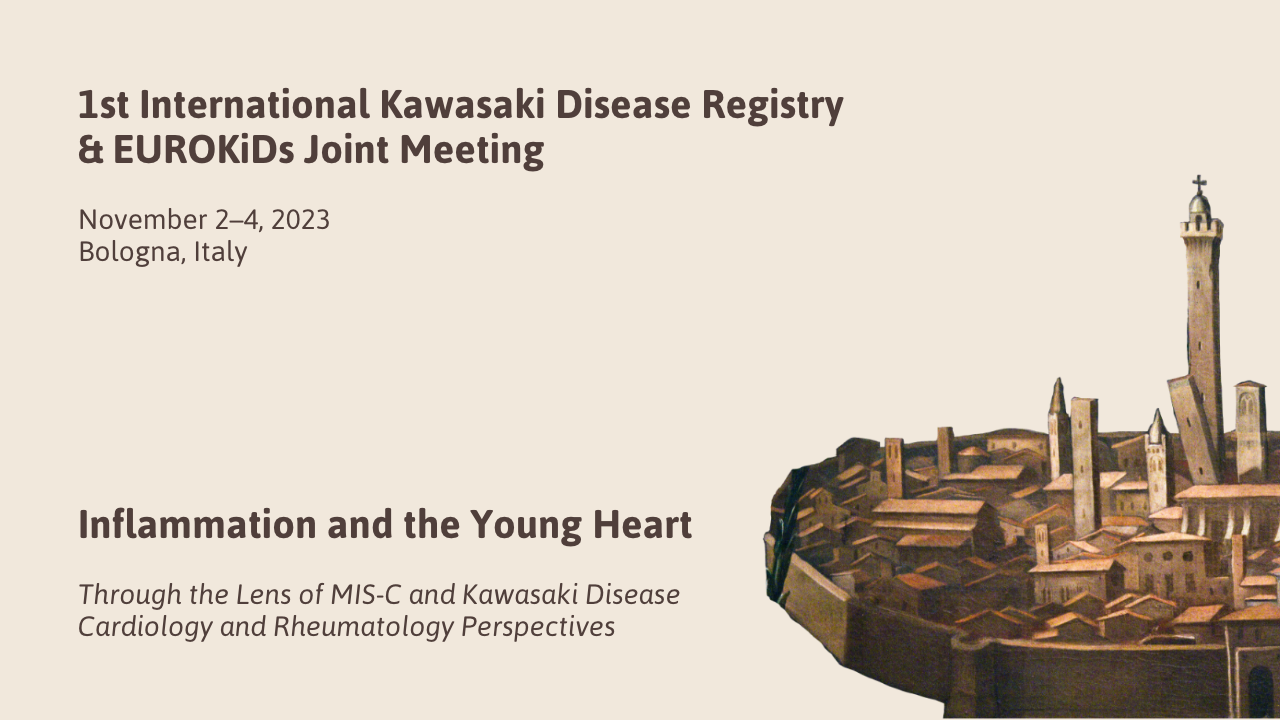 1st International Kawasaki Disease Registry & EUROKiDs Joint Meeting

November 2–4, 2023
Bologna, Italy

Inflammation and the Young Heart

Through the Lens of MIS-C and Kawasaki Disease
Cardiology and Rheumatology Perspectives